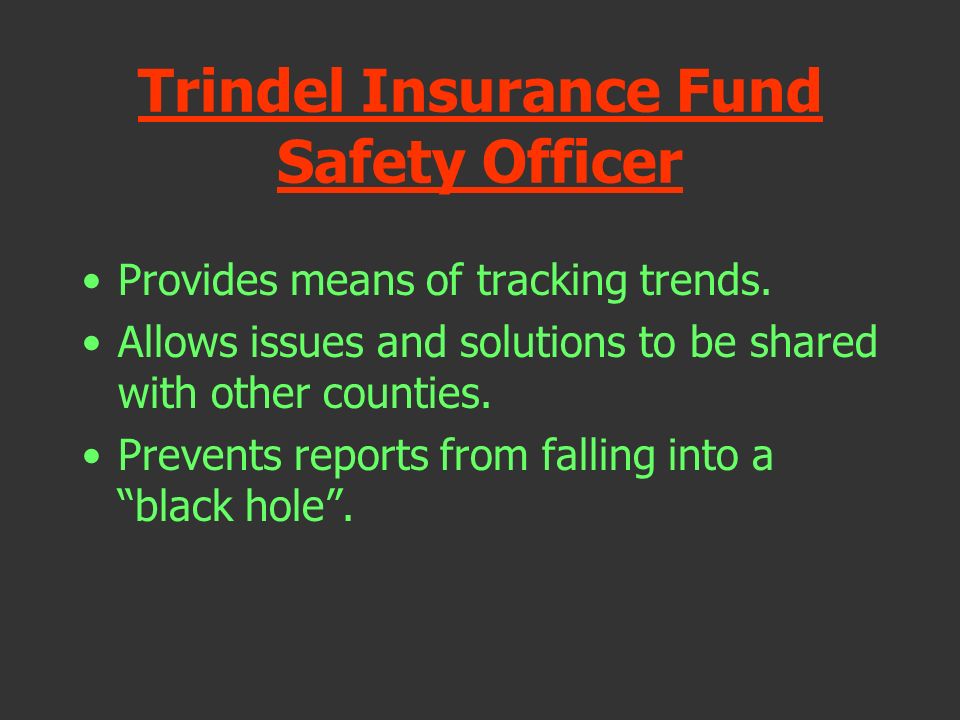 Trindel Insurance Fund Safety Officer

• Provides means of tracking trends.
• Allows issues and solutions to be shared with other counties.
• Prevents reports from falling into a “black hole”.